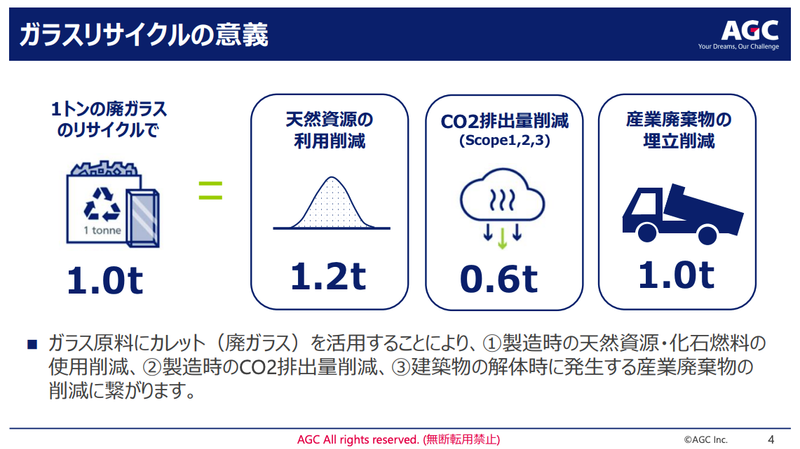 ガラスリサイクルの意義

AGC
Your Dreams, Our Challenge

1トンの廃ガラスのリサイクルで

1 tonne

1.0t

=

天然資源の利用削減

1.2t

CO2排出量削減
(Scope1,2,3)

0.6t

産業廃棄物の埋立削減

1.0t

■ ガラス原料にカレット（廃ガラス）を活用することにより、①製造時の天然資源・化石燃料の使用削減、②製造時のCO2排出量削減、③建築物の解体時に発生する産業廃棄物の削減に繋がります。

AGC All rights reserved. (無断転用禁止)

©AGC Inc.

4